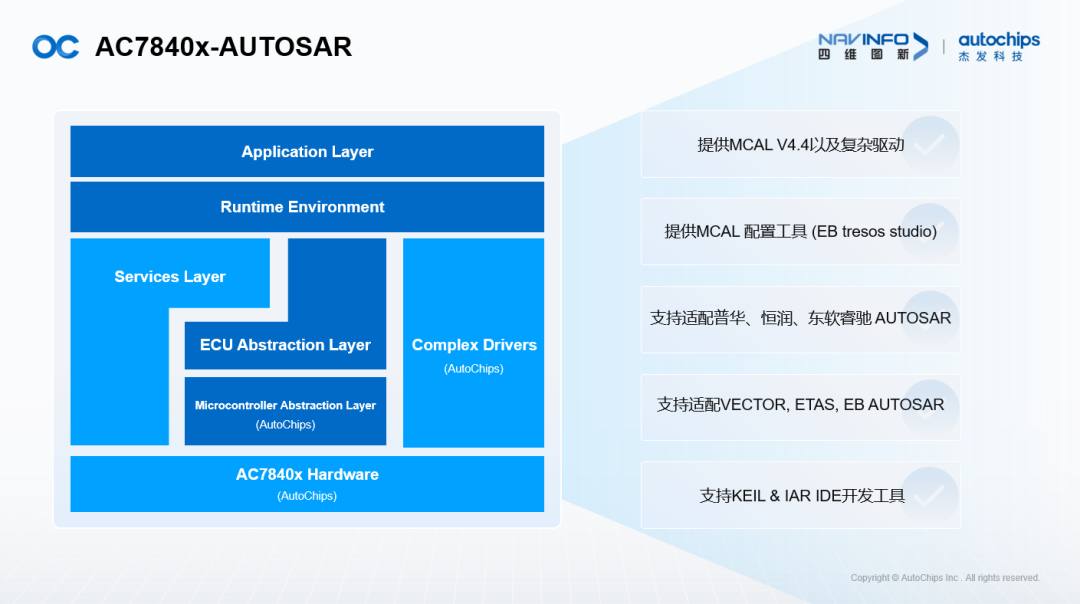 AC7840x-AUTOSAR

NAVINFO 四维图新 | autochips 杰发科技

Application Layer

Runtime Environment

Services Layer

ECU Abstraction Layer

Microcontroller Abstraction Layer
(AutoChips)

Complex Drivers
(AutoChips)

AC7840x Hardware
(AutoChips)

提供MCAL V4.4以及复杂驱动

提供MCAL 配置工具 (EB tresos studio)

支持适配普华、恒润、东软睿驰 AUTOSAR

支持适配VECTOR, ETAS, EB AUTOSAR

支持KEIL & IAR IDE开发工具

Copyright © AutoChips Inc . All rights reserved.